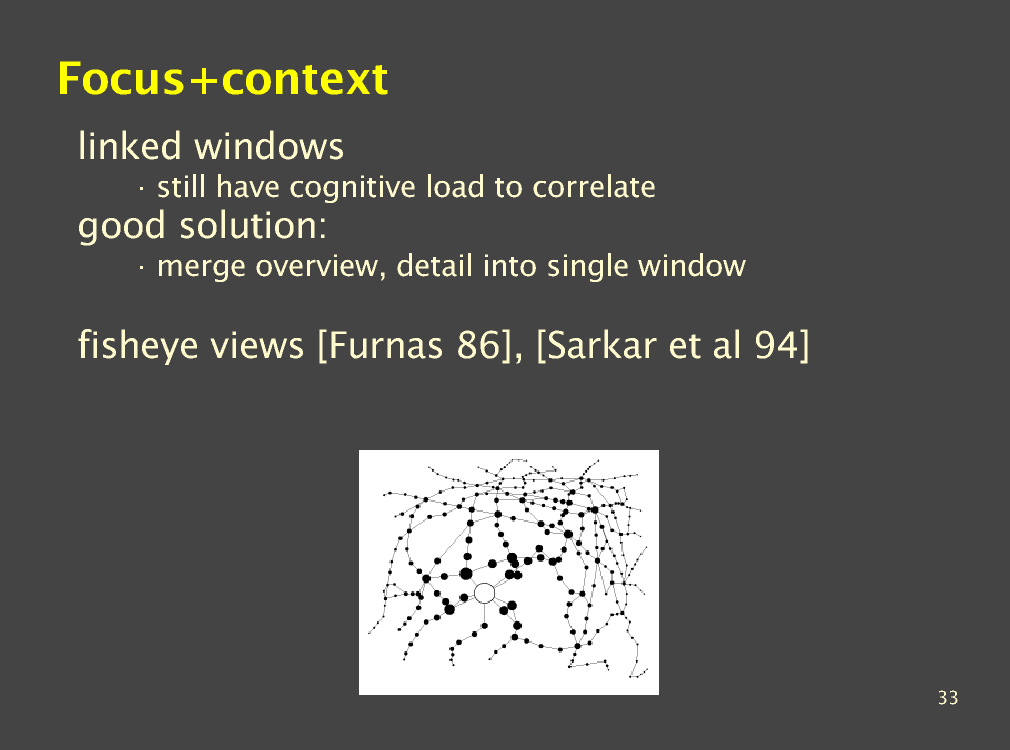 Focus+context

linked windows

· still have cognitive load to correlate

good solution:

· merge overview, detail into single window

fisheye views [Furnas 86], [Sarkar et al 94]

33